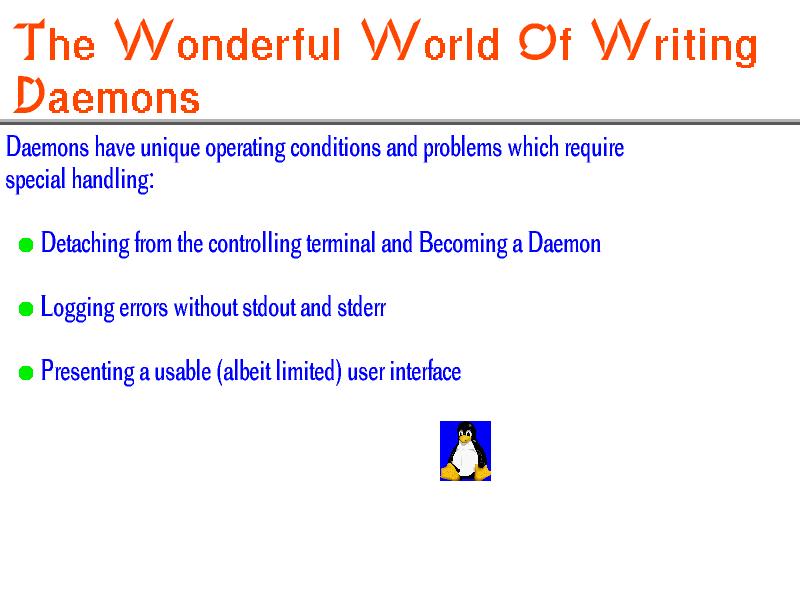 The Wonderful World Of Writing Daemons

Daemons have unique operating conditions and problems which require special handling:

Detaching from the controlling terminal and Becoming a Daemon

Logging errors without stdout and stderr

Presenting a usable (albeit limited) user interface